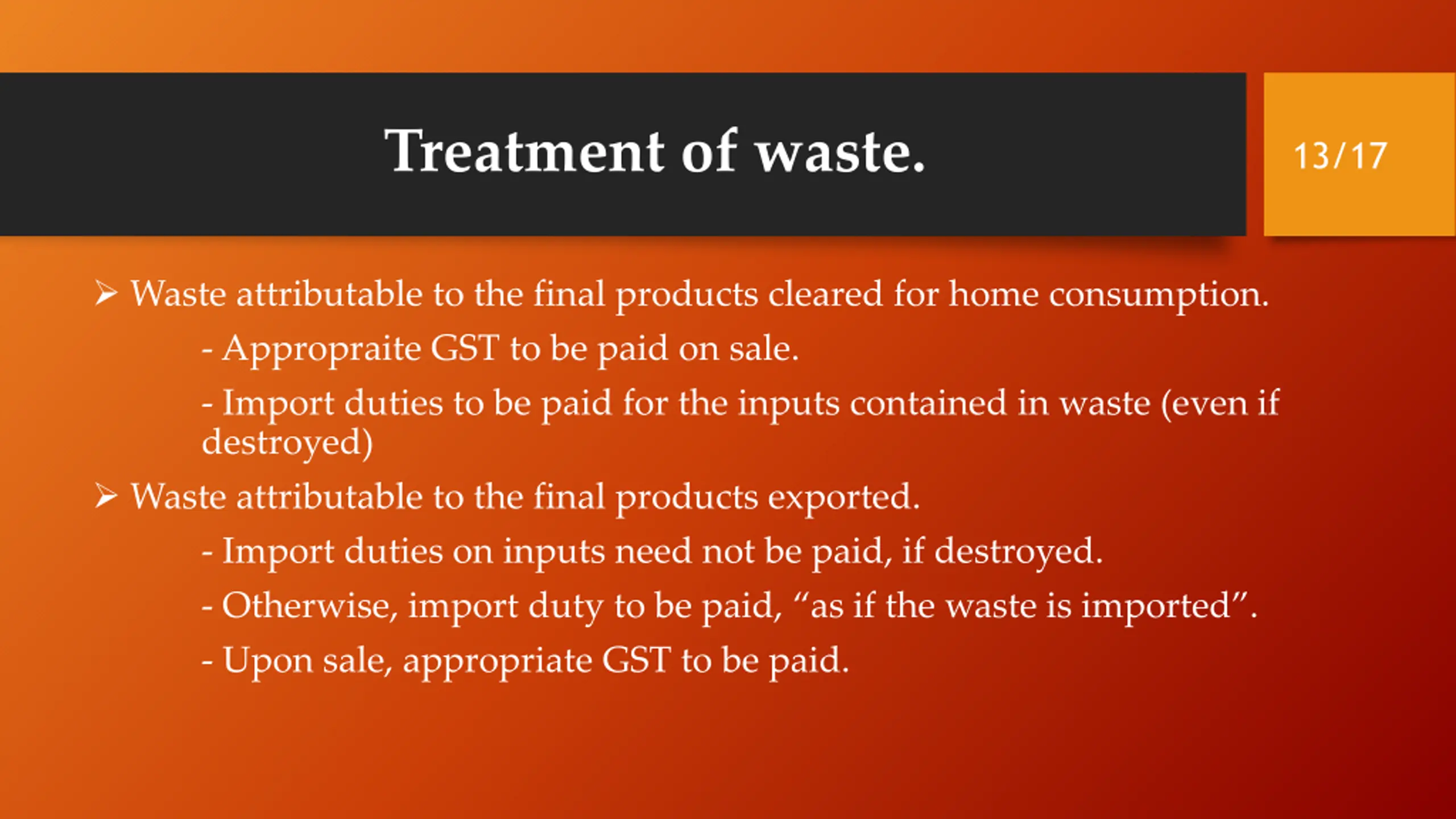 Treatment of waste.

13/17

➢ Waste attributable to the final products cleared for home consumption.

- Appropraite GST to be paid on sale.

- Import duties to be paid for the inputs contained in waste (even if destroyed)

➢ Waste attributable to the final products exported.

- Import duties on inputs need not be paid, if destroyed.

- Otherwise, import duty to be paid, “as if the waste is imported”.

- Upon sale, appropriate GST to be paid.